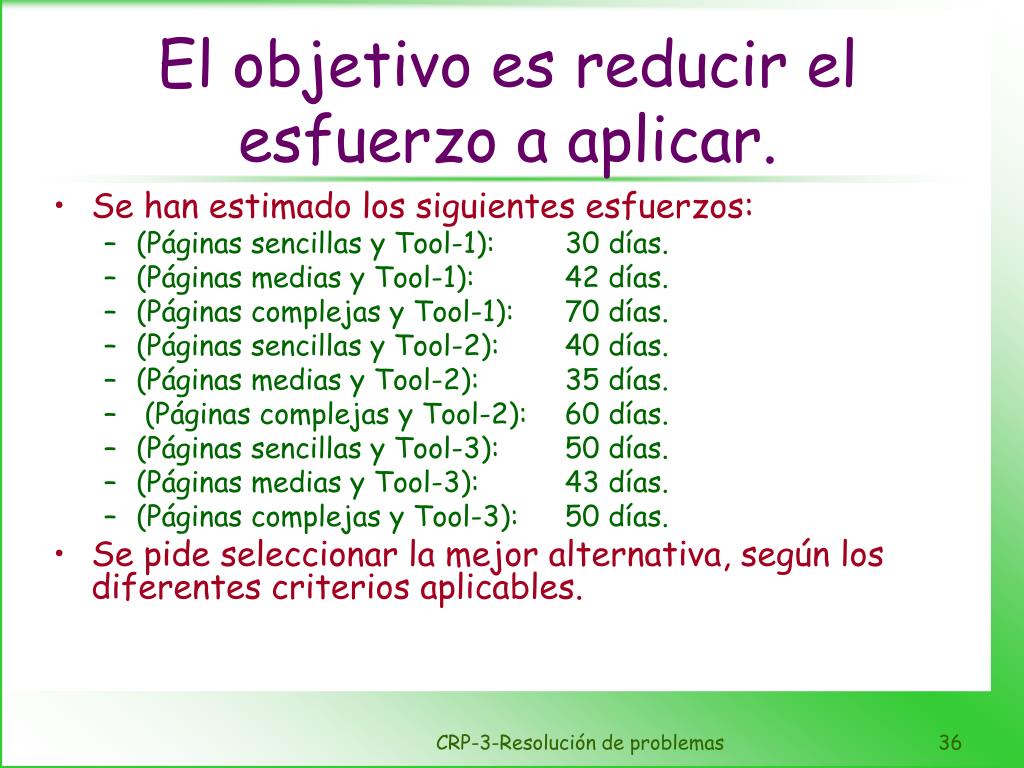 El objetivo es reducir el esfuerzo a aplicar.

• Se han estimado los siguientes esfuerzos:
– (Páginas sencillas y Tool-1): 30 días.
– (Páginas medias y Tool-1): 42 días.
– (Páginas complejas y Tool-1): 70 días.
– (Páginas sencillas y Tool-2): 40 días.
– (Páginas medias y Tool-2): 35 días.
– (Páginas complejas y Tool-2): 60 días.
– (Páginas sencillas y Tool-3): 50 días.
– (Páginas medias y Tool-3): 43 días.
– (Páginas complejas y Tool-3): 50 días.
• Se pide seleccionar la mejor alternativa, según los diferentes criterios aplicables.

CRP-3-Resolución de problemas 36